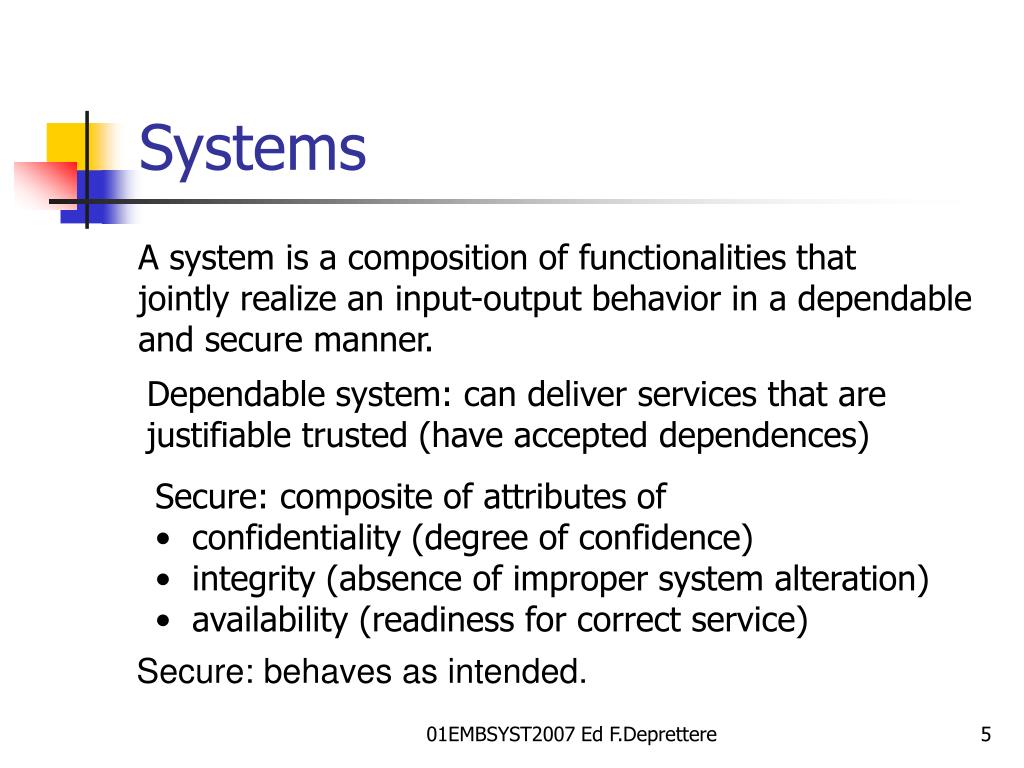 Systems

A system is a composition of functionalities that jointly realize an input-output behavior in a dependable and secure manner.

Dependable system: can deliver services that are justifiable trusted (have accepted dependences)

Secure: composite of attributes of
• confidentiality (degree of confidence)
• integrity (absence of improper system alteration)
• availability (readiness for correct service)

Secure: behaves as intended.

01EMBSYST2007 Ed F.Deprettere

5